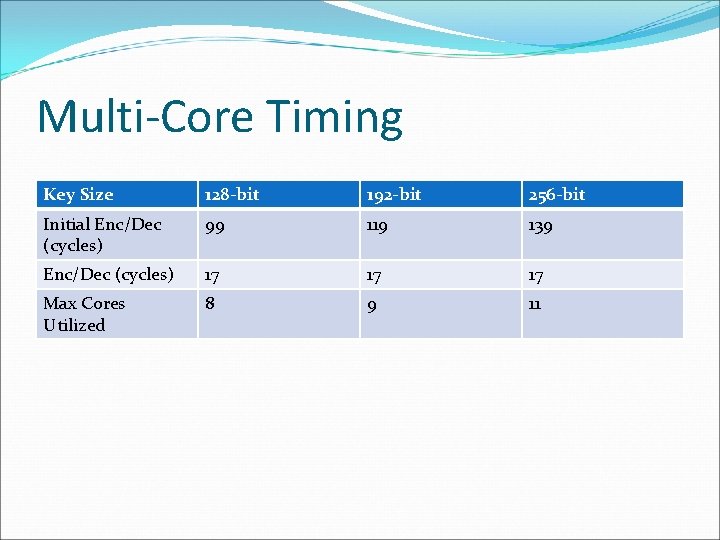 Multi-Core Timing

| Key Size | 128-bit | 192-bit | 256-bit |
|---|---|---|---|
| Initial Enc/Dec (cycles) | 99 | 119 | 139 |
| Enc/Dec (cycles) | 17 | 17 | 17 |
| Max Cores Utilized | 8 | 9 | 11 |